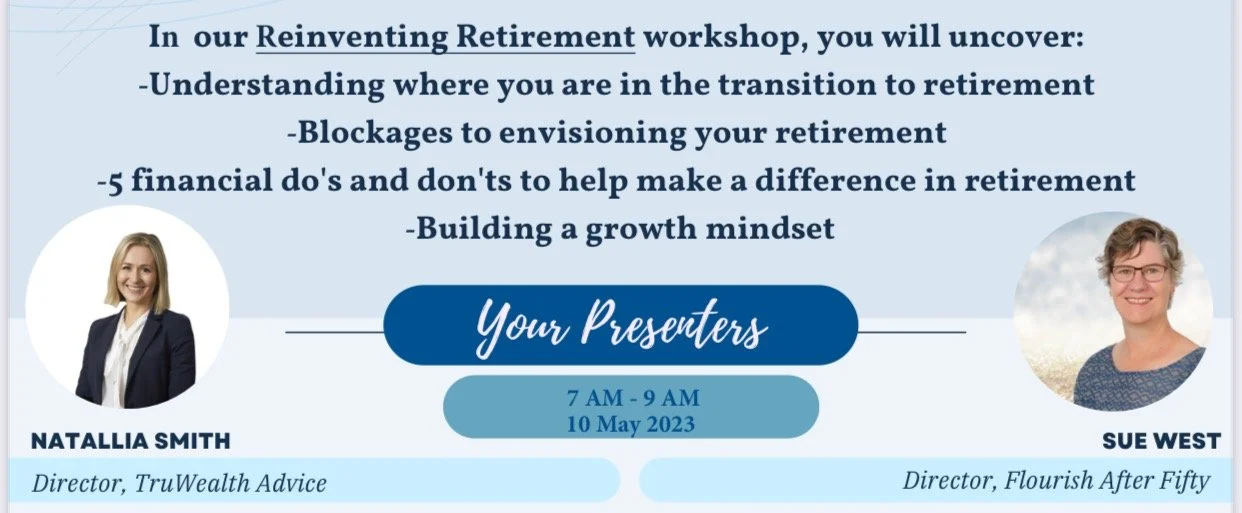 In our Reinventing Retirement workshop, you will uncover:
-Understanding where you are in the transition to retirement
-Blockages to envisioning your retirement
-5 financial do's and don'ts to help make a difference in retirement
-Building a growth mindset

Your Presenters

7 AM - 9 AM
10 May 2023

NATALLIA SMITH
Director, TruWealth Advice

SUE WEST
Director, Flourish After Fifty